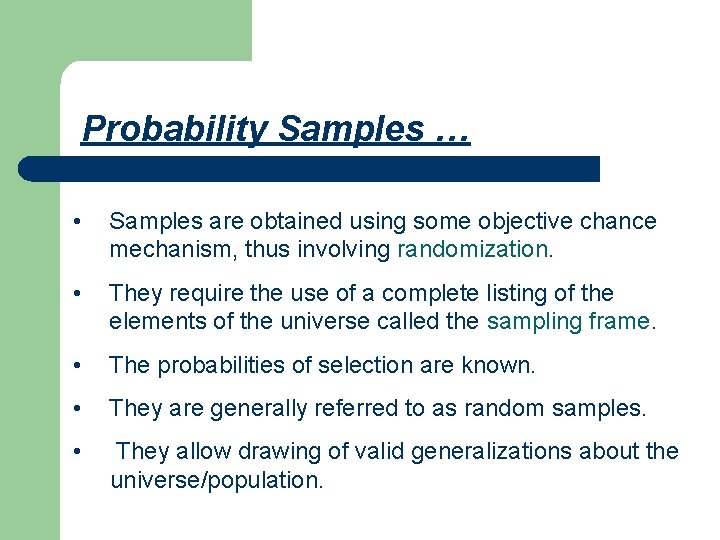 Probability Samples …

• Samples are obtained using some objective chance mechanism, thus involving randomization.

• They require the use of a complete listing of the elements of the universe called the sampling frame.

• The probabilities of selection are known.

• They are generally referred to as random samples.

• They allow drawing of valid generalizations about the universe/population.